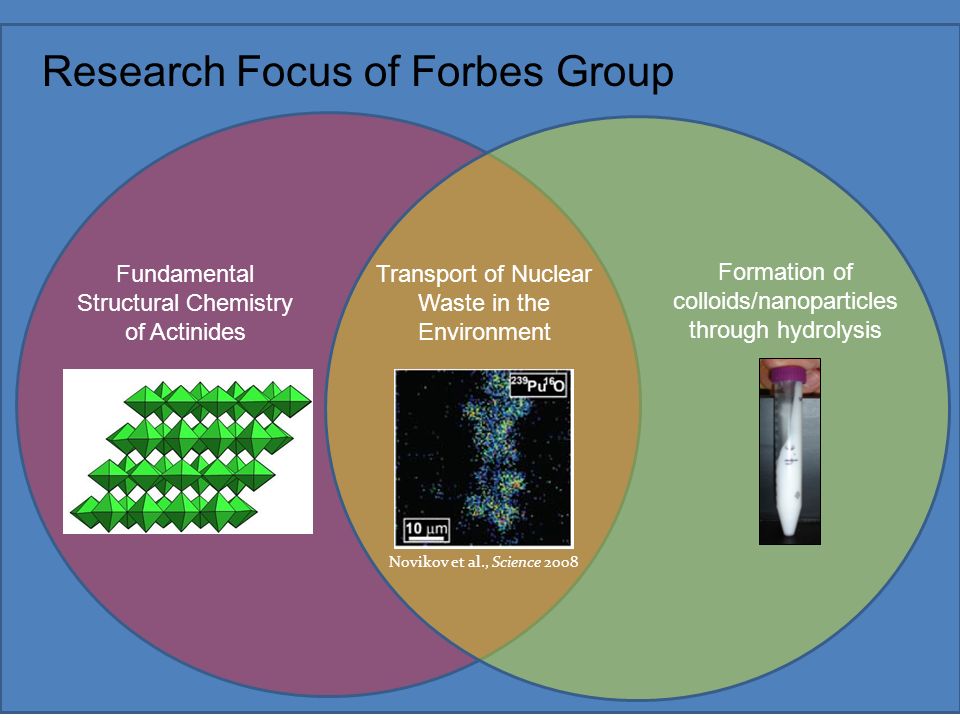 Research Focus of Forbes Group

Fundamental Structural Chemistry of Actinides

Transport of Nuclear Waste in the Environment

$^{239}Pu^{16}O$

10 μm

Novikov et al., Science 2008

Formation of colloids/nanoparticles through hydrolysis